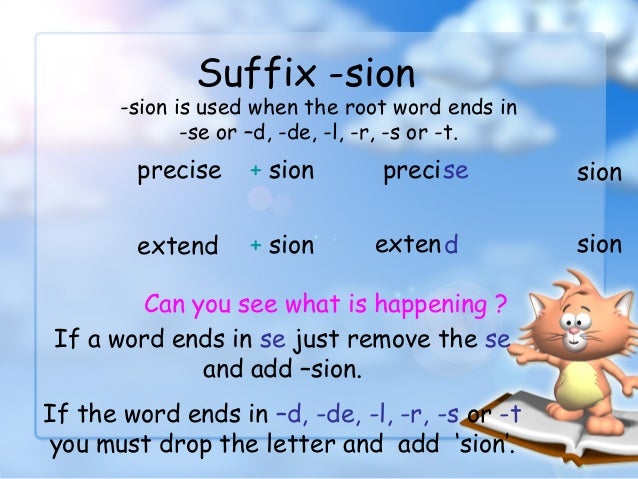 Suffix -sion

-sion is used when the root word ends in -se or –d, -de, -l, -r, -s or -t.

precise + sion precise sion

extend + sion extend sion

Can you see what is happening ?

If a word ends in se just remove the se and add –sion.

If the word ends in –d, -de, -l, -r, -s or -t you must drop the letter and add 'sion'.